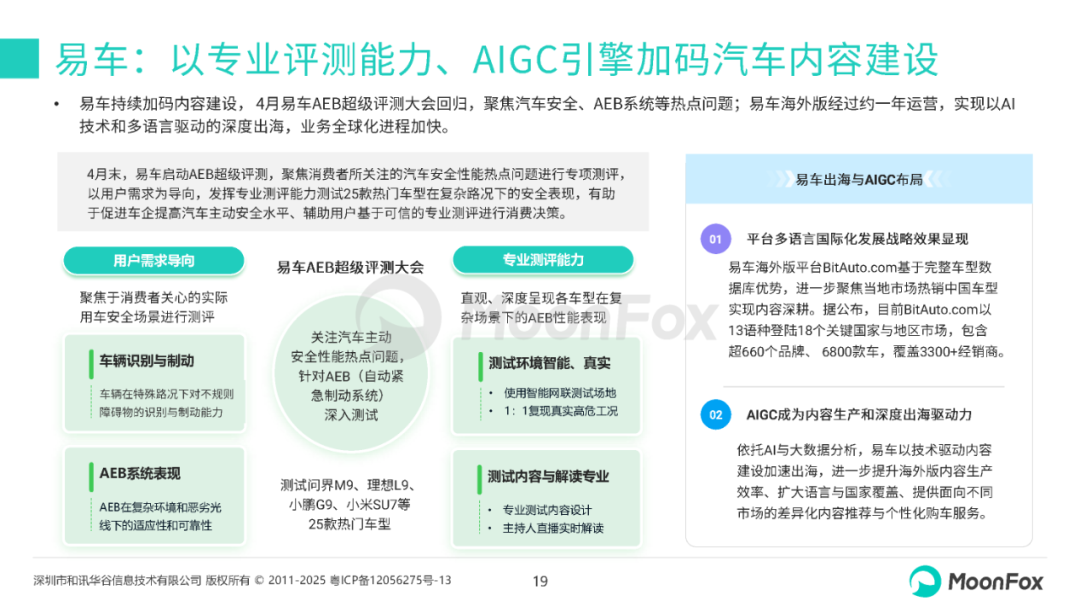 易车：以专业评测能力、AIGC引擎加码汽车内容建设

• 易车持续加码内容建设，4月易车AEB超级评测大会回归，聚焦汽车安全、AEB系统等热点问题；易车海外版经过约一年运营，实现以AI技术和多语言驱动的深度出海，业务全球化进程加快。

4月末，易车启动AEB超级评测，聚焦消费者所关注的汽车安全性能热点问题进行专项测评，以用户需求为导向，发挥专业测评能力测试25款热门车型在复杂路况下的安全表现，有助于促进车企提高汽车主动安全水平、辅助用户基于可信的专业测评进行消费决策。

用户需求导向

聚焦于消费者关心的实际用车安全场景进行测评

车辆识别与制动

车辆在特殊路况下对不规则障碍物的识别与制动能力

AEB系统表现

AEB在复杂环境和恶劣光线下的适应性和可靠性

易车AEB超级评测大会

关注汽车主动安全性能热点问题，针对AEB（自动紧急制动系统）深入测试

测试问界M9、理想L9、小鹏G9、小米SU7等25款热门车型

专业测评能力

直观、深度呈现各车型在复杂场景下的AEB性能表现

测试环境智能、真实

• 使用智能网联测试场地
• 1：1复现真实高危工况

测试内容与解读专业

• 专业测试内容设计
• 主持人直播实时解读

易车出海与AIGC布局

01 平台多语言国际化发展战略效果显现

易车海外版平台BitAuto.com基于完整车型数据库优势，进一步聚焦当地市场热销中国车型实现内容深耕。据公布，目前BitAuto.com以13语种登陆18个关键国家与地区市场，包含超660个品牌、6800款车，覆盖3300+经销商。

02 AIGC成为内容生产和深度出海驱动力

依托AI与大数据分析，易车以技术驱动内容建设加速出海，进一步提升海外版内容生产效率、扩大语言与国家覆盖、提供面向不同市场的差异化内容推荐与个性化购车服务。

MoonFox

深圳市和讯华谷信息技术有限公司 版权所有 © 2011-2025 粤ICP备12056275号-13

19

MoonFox